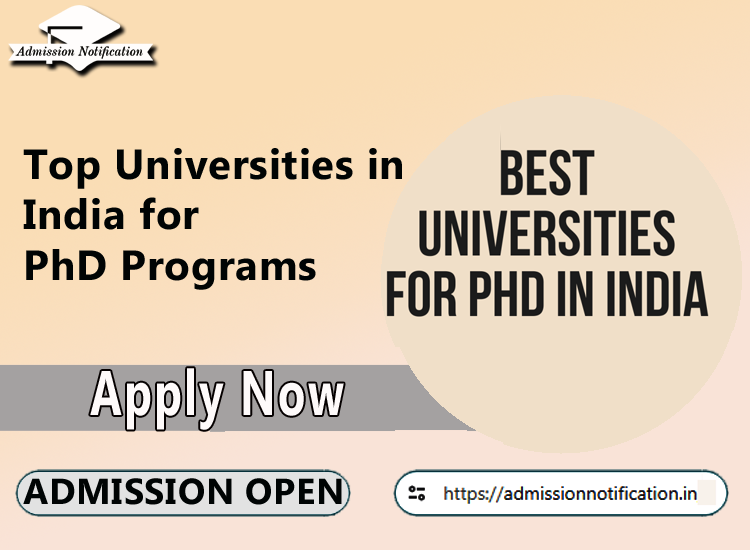 Admission Notification

Top Universities in India for PhD Programs

BEST UNIVERSITIES FOR PHD IN INDIA

Apply Now

ADMISSION OPEN

https://admissionnotification.in